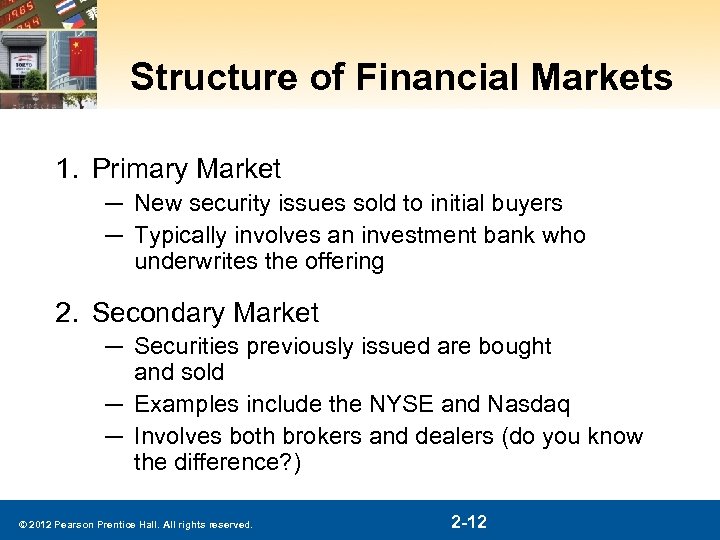 Structure of Financial Markets

1. Primary Market
— New security issues sold to initial buyers
— Typically involves an investment bank who underwrites the offering

2. Secondary Market
— Securities previously issued are bought and sold
— Examples include the NYSE and Nasdaq
— Involves both brokers and dealers (do you know the difference?)

© 2012 Pearson Prentice Hall. All rights reserved.

2-12